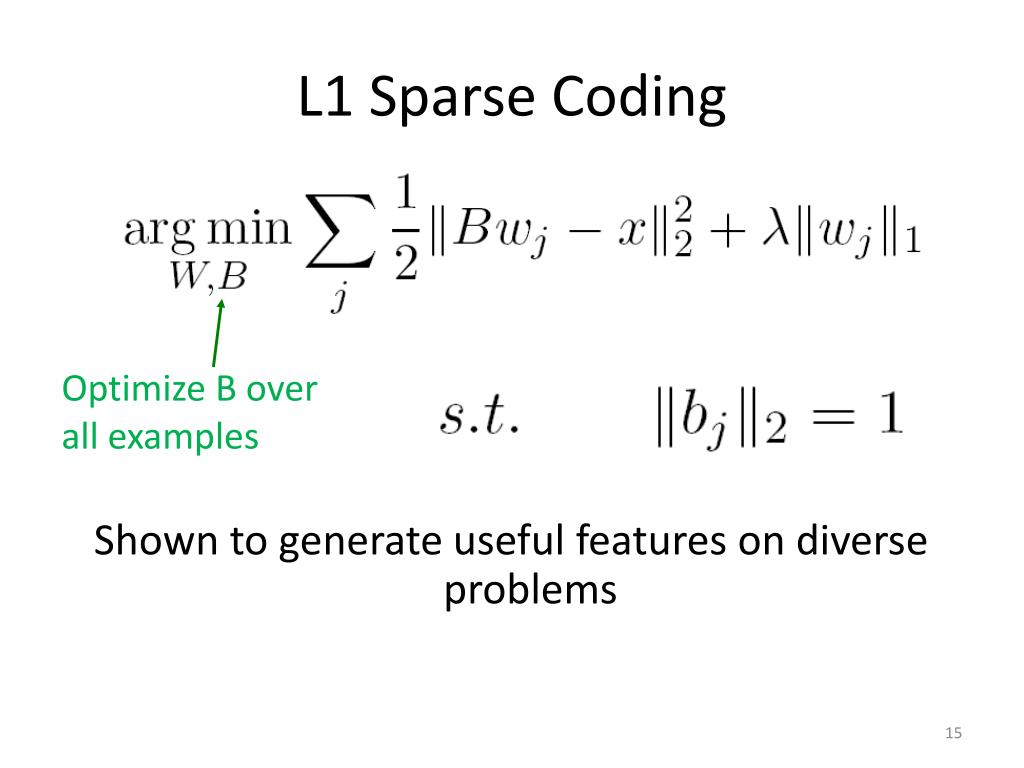 L1 Sparse Coding

$\arg\min_{W,B} \sum_j \frac{1}{2}\|Bw_j - x\|_2^2 + \lambda\|w_j\|_1$

Optimize B over all examples

$s.t. \quad \|b_j\|_2 = 1$

Shown to generate useful features on diverse problems

15